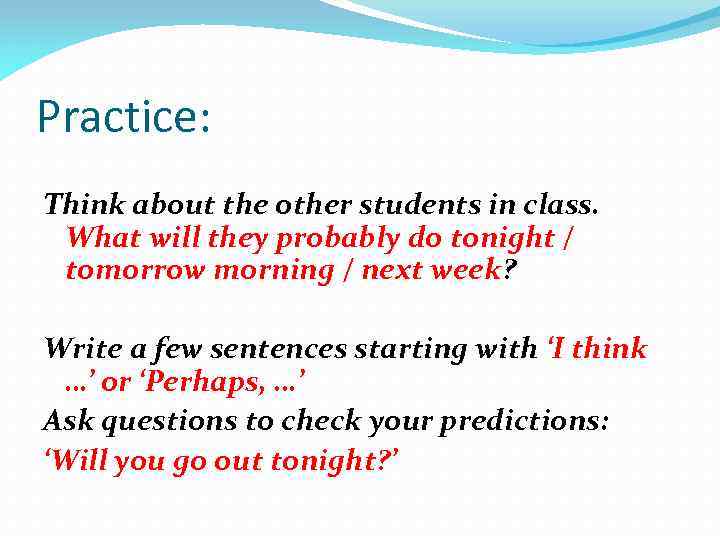 Practice:

Think about the other students in class. What will they probably do tonight / tomorrow morning / next week?

Write a few sentences starting with 'I think …' or 'Perhaps, …'
Ask questions to check your predictions:
'Will you go out tonight?'